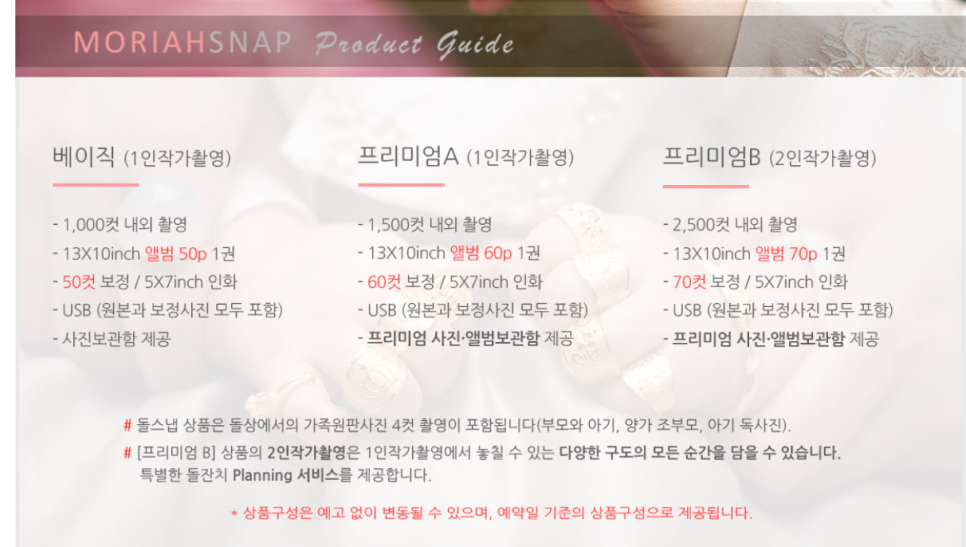 MORIAHSNAP Product Guide

베이직 (1인작가촬영)

- 1,000컷 내외 촬영
- 13X10inch 앨범 50p 1권
- 50컷 보정 / 5X7inch 인화
- USB (원본과 보정사진 모두 포함)
- 사진보관함 제공

프리미엄A (1인작가촬영)

- 1,500컷 내외 촬영
- 13X10inch 앨범 60p 1권
- 60컷 보정 / 5X7inch 인화
- USB (원본과 보정사진 모두 포함)
- 프리미엄 사진·앨범보관함 제공

프리미엄B (2인작가촬영)

- 2,500컷 내외 촬영
- 13X10inch 앨범 70p 1권
- 70컷 보정 / 5X7inch 인화
- USB (원본과 보정사진 모두 포함)
- 프리미엄 사진·앨범보관함 제공

# 돌스냅 상품은 돌상에서의 가족원판사진 4컷 촬영이 포함됩니다(부모와 아기, 양가 조부모, 아기 독사진).

# [프리미엄 B] 상품의 2인작가촬영은 1인작가촬영에서 놓칠 수 있는 다양한 구도의 모든 순간을 담을 수 있습니다. 특별한 돌잔치 Planning 서비스를 제공합니다.

* 상품구성은 예고 없이 변동될 수 있으며, 예약일 기준의 상품구성으로 제공됩니다.